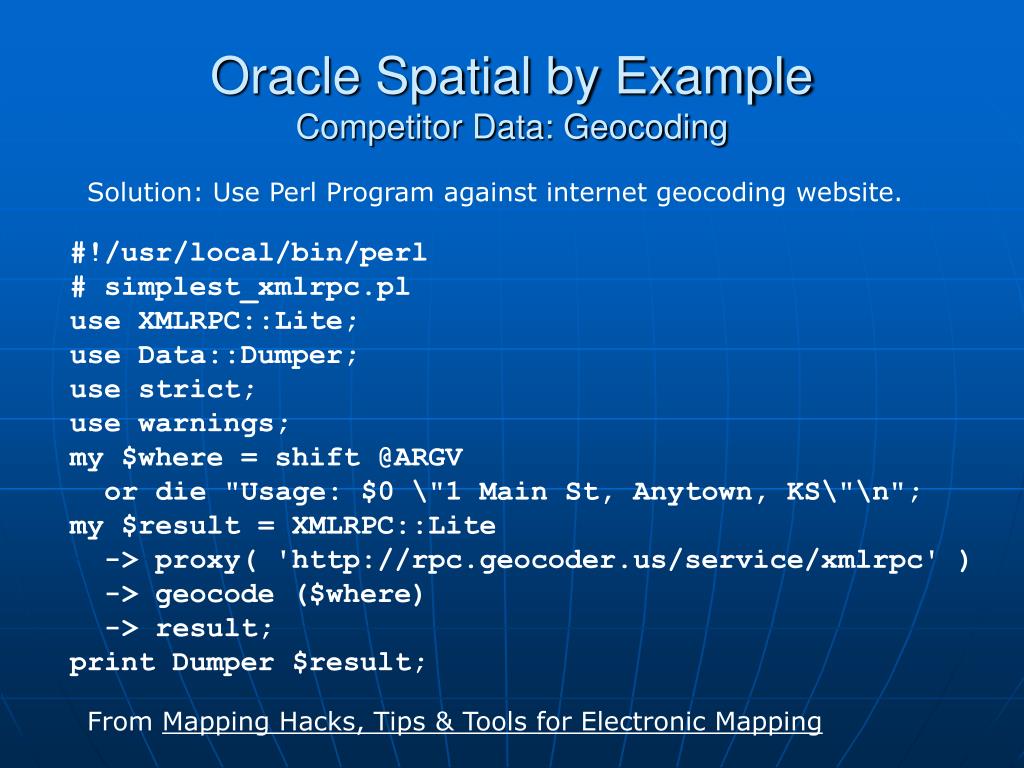 Oracle Spatial by Example
Competitor Data: Geocoding

Solution: Use Perl Program against internet geocoding website.

#!/usr/local/bin/perl
# simplest_xmlrpc.pl
use XMLRPC::Lite;
use Data::Dumper;
use strict;
use warnings;
my $where = shift @ARGV
  or die "Usage: $0 \"1 Main St, Anytown, KS\"\n";
my $result = XMLRPC::Lite
  -> proxy( 'http://rpc.geocoder.us/service/xmlrpc' )
  -> geocode ($where)
  -> result;
print Dumper $result;

From Mapping Hacks, Tips & Tools for Electronic Mapping